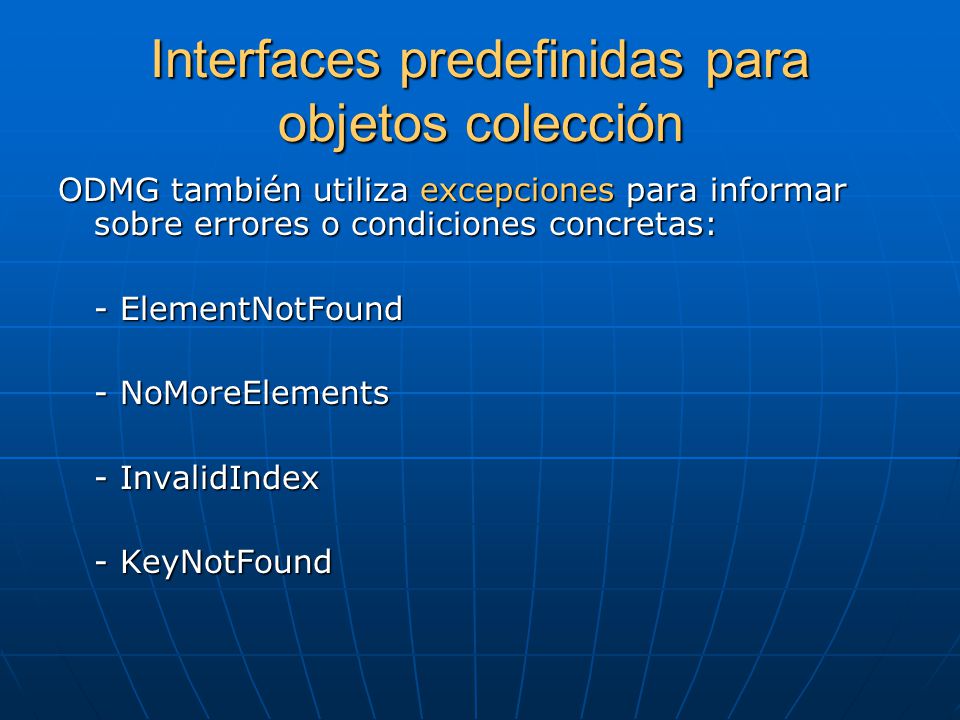 Interfaces predefinidas para objetos colección

ODMG también utiliza excepciones para informar sobre errores o condiciones concretas:

- ElementNotFound

- NoMoreElements

- InvalidIndex

- KeyNotFound